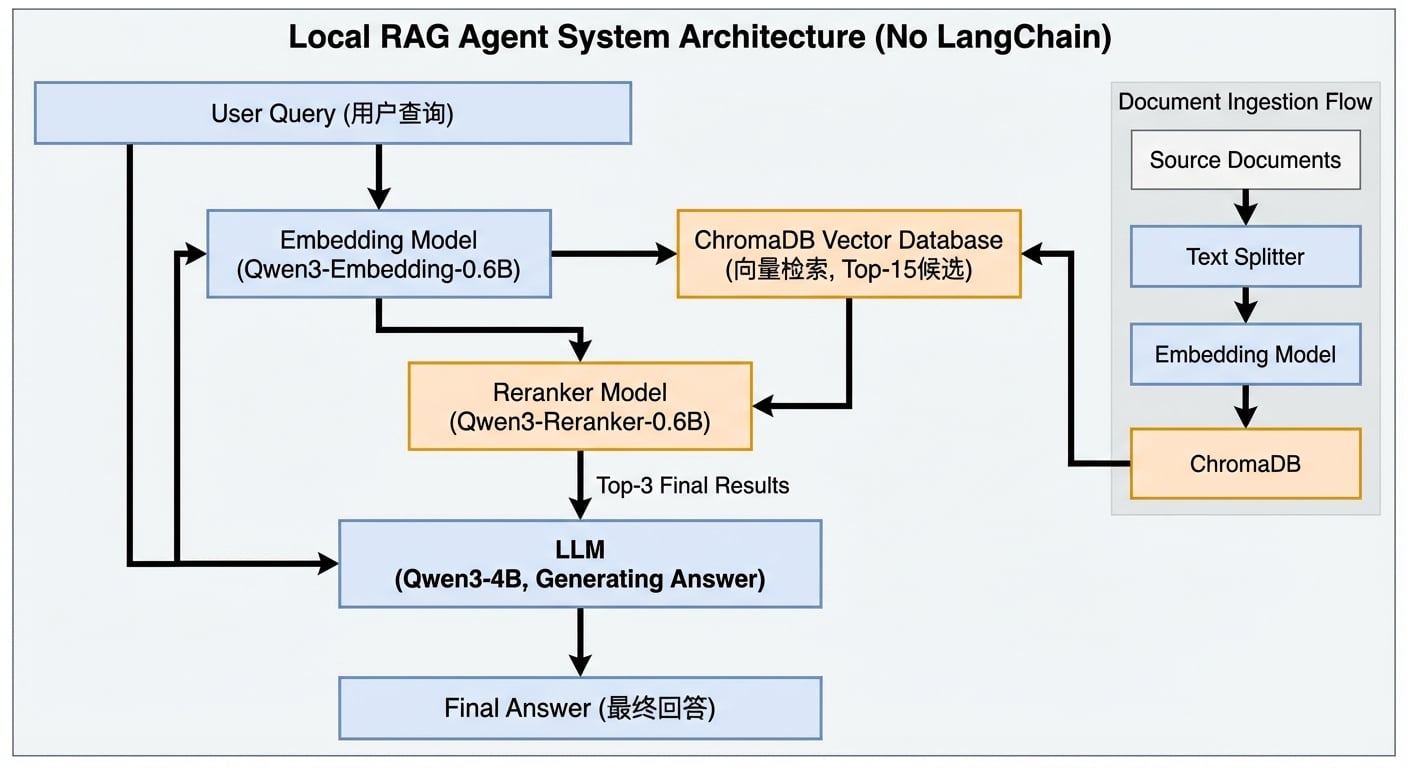 Local RAG Agent System Architecture (No LangChain)

User Query (用户查询)

Embedding Model
(Qwen3-Embedding-0.6B)

ChromaDB Vector Database
(向量检索, Top-15候选)

Reranker Model
(Qwen3-Reranker-0.6B)

Top-3 Final Results

LLM
(Qwen3-4B, Generating Answer)

Final Answer (最终回答)

Document Ingestion Flow

Source Documents

Text Splitter

Embedding Model

ChromaDB